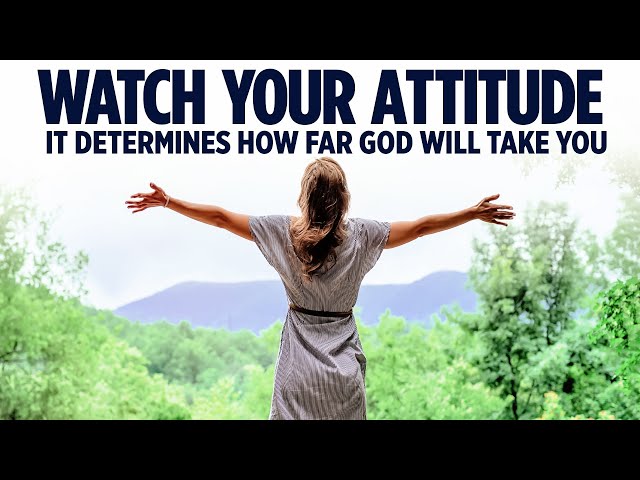 WATCH YOUR ATTITUDE
IT DETERMINES HOW FAR GOD WILL TAKE YOU